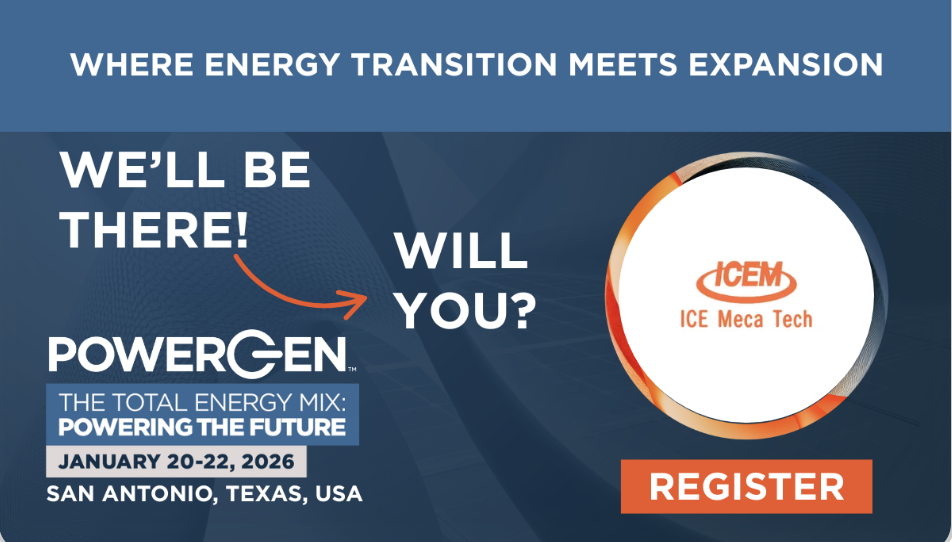 WHERE ENERGY TRANSITION MEETS EXPANSION

WE'LL BE THERE!

WILL YOU?

POWERGEN™

THE TOTAL ENERGY MIX: POWERING THE FUTURE

JANUARY 20-22, 2026

SAN ANTONIO, TEXAS, USA

ICEM

ICE Meca Tech

REGISTER